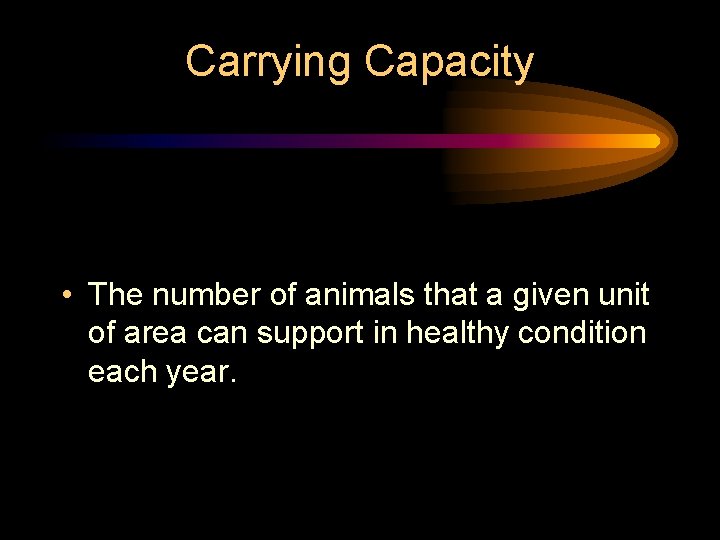 Carrying Capacity

• The number of animals that a given unit of area can support in healthy condition each year.